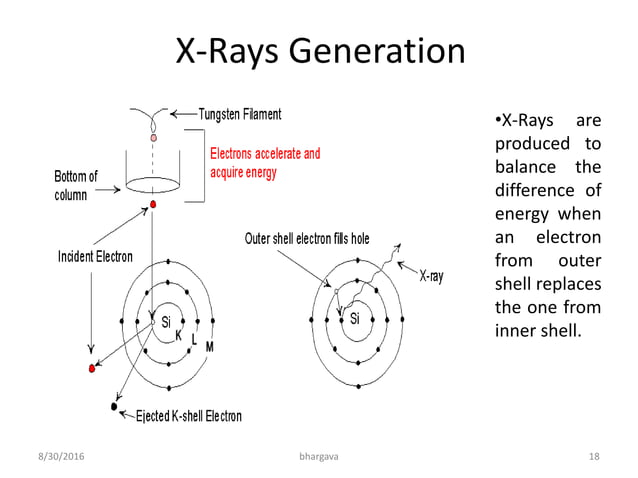 X-Rays Generation

Tungsten Filament

Electrons accelerate and acquire energy

Bottom of column

Incident Electron

Si

K

L

M

Ejected K-shell Electron

Outer shell electron fills hole

X-ray

Si

•X-Rays are produced to balance the difference of energy when an electron from outer shell replaces the one from inner shell.

8/30/2016

bhargava

18